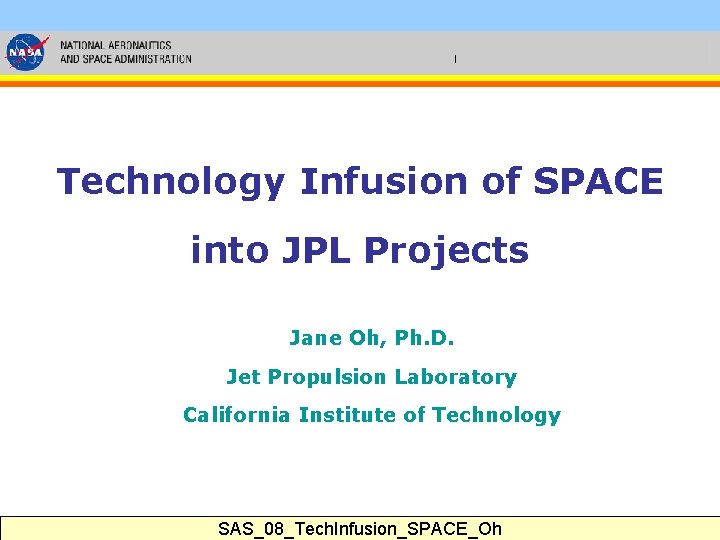 NASA

NATIONAL AERONAUTICS
AND SPACE ADMINISTRATION

Technology Infusion of SPACE into JPL Projects

Jane Oh, Ph.D.

Jet Propulsion Laboratory

California Institute of Technology

SAS_08_TechInfusion_SPACE_Oh